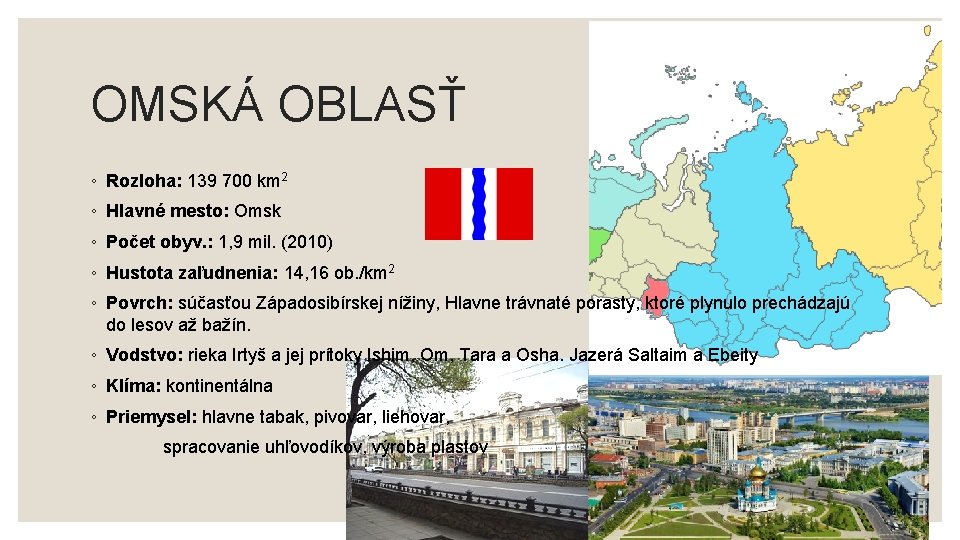 OMSKÁ OBLASŤ

◦ **Rozloha:** 139 700 km$^2$

◦ **Hlavné mesto:** Omsk

◦ **Počet obyv.:** 1,9 mil. (2010)

◦ **Hustota zaľudnenia:** 14,16 ob./km$^2$

◦ **Povrch:** súčasťou Západosibírskej nížiny, Hlavne trávnaté porasty, ktoré plynulo prechádzajú do lesov až bažín.

◦ **Vodstvo:** rieka Irtyš a jej prítoky Ishim, Om, Tara a Osha. Jazerá Saltaim a Ebeity

◦ **Klíma:** kontinentálna

◦ **Priemysel:** hlavne tabak, pivovar, liehovar, spracovanie uhľovodíkov, výroba plastov